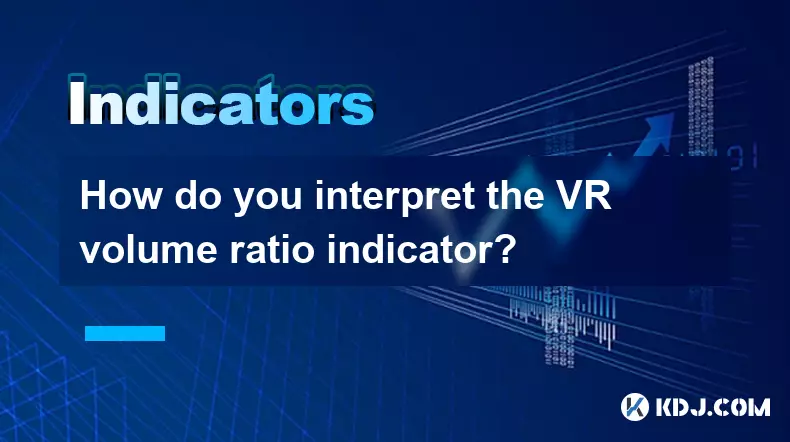 Indicators

How do you interpret the VR volume ratio indicator?

KDJ.COM